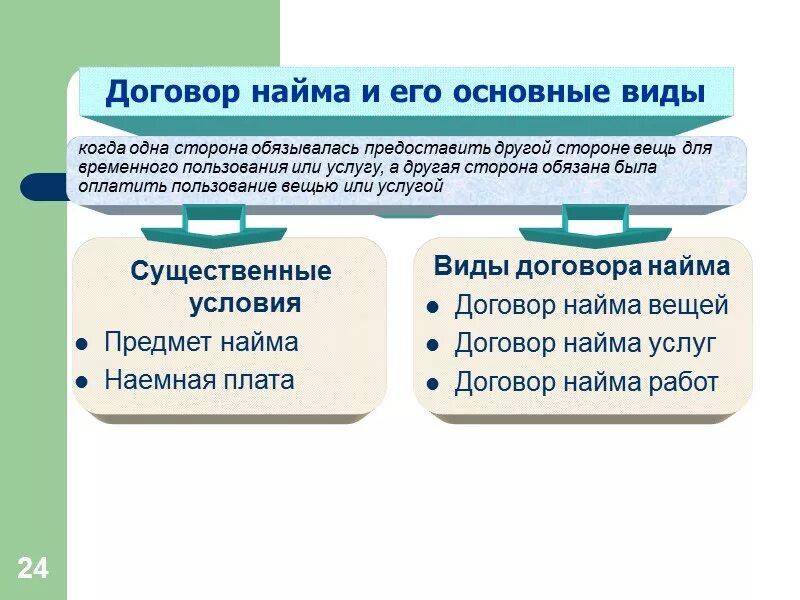 Договор найма и его основные виды

когда одна сторона обязывалась предоставить другой стороне вещь для временного пользования или услугу, а другая сторона обязана была оплатить пользование вещью или услугой

Существенные условия
- Предмет найма
- Наемная плата

Виды договора найма
- Договор найма вещей
- Договор найма услуг
- Договор найма работ

24